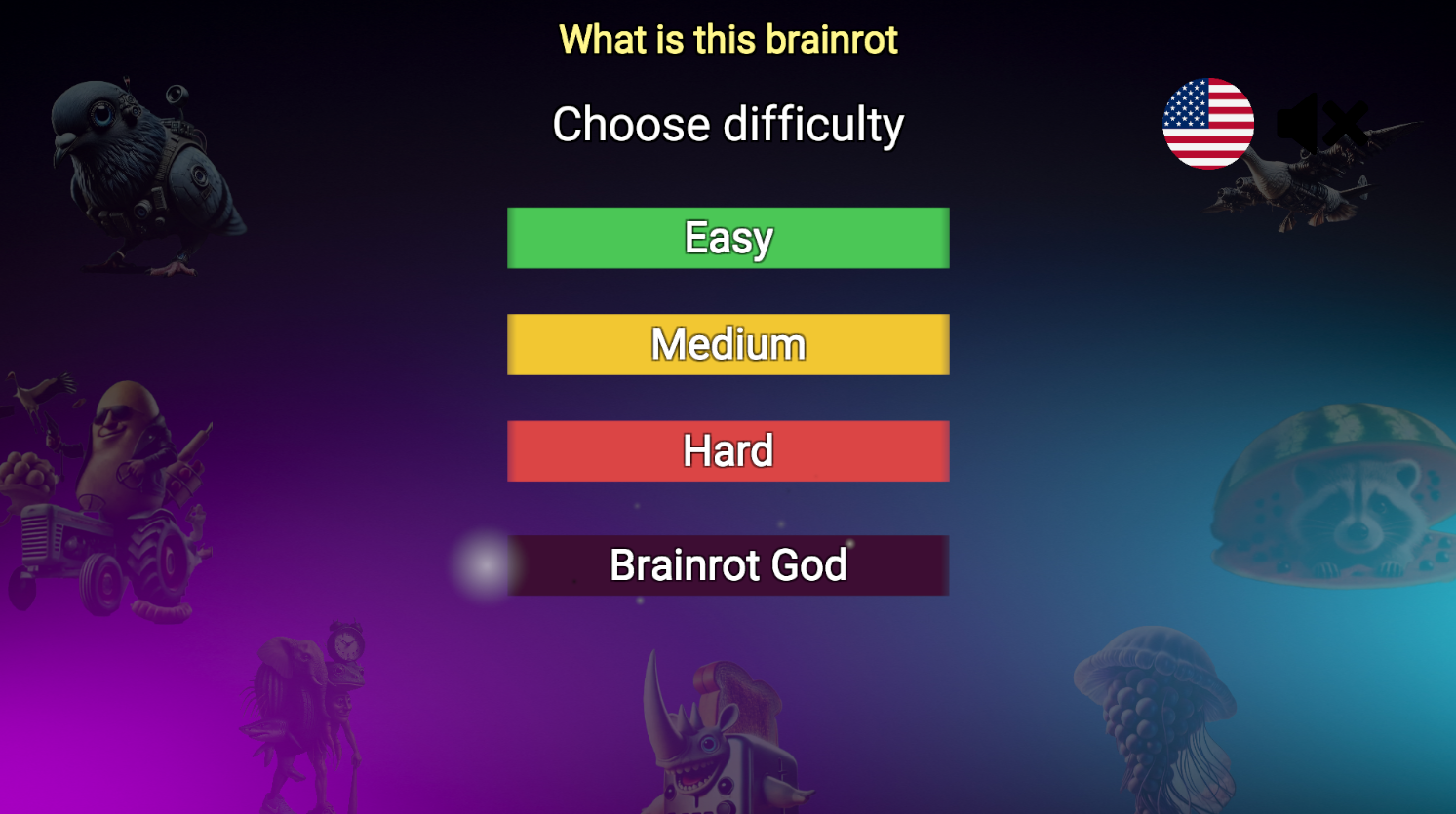 What is this brainrot

Choose difficulty

Easy

Medium

Hard

Brainrot God